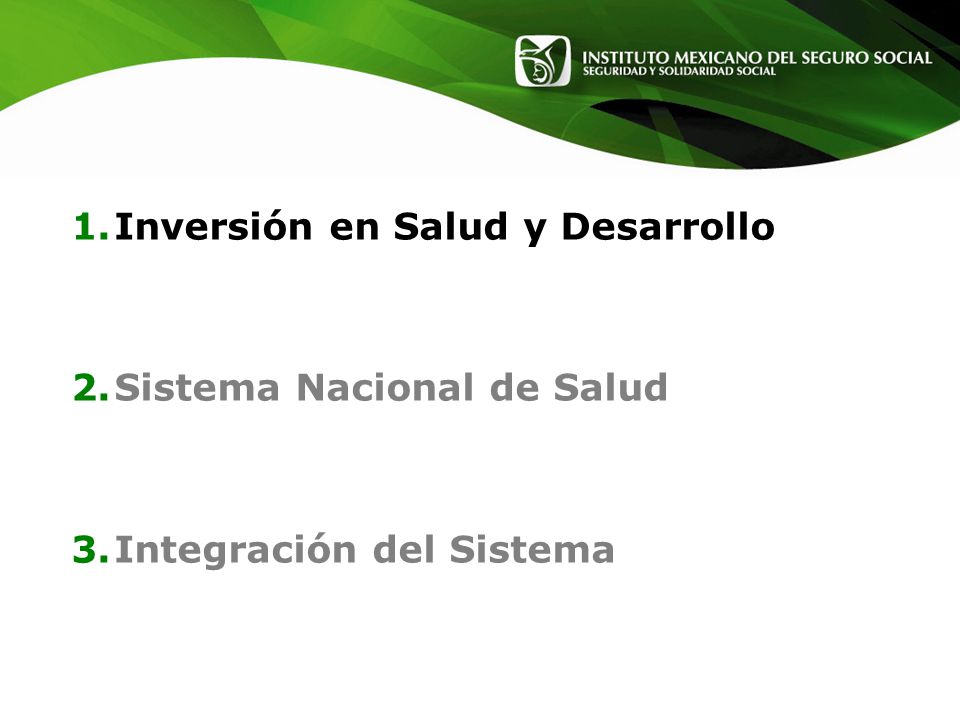 INSTITUTO MEXICANO DEL SEGURO SOCIAL
SEGURIDAD Y SOLIDARIDAD SOCIAL

1. Inversión en Salud y Desarrollo

2. Sistema Nacional de Salud

3. Integración del Sistema